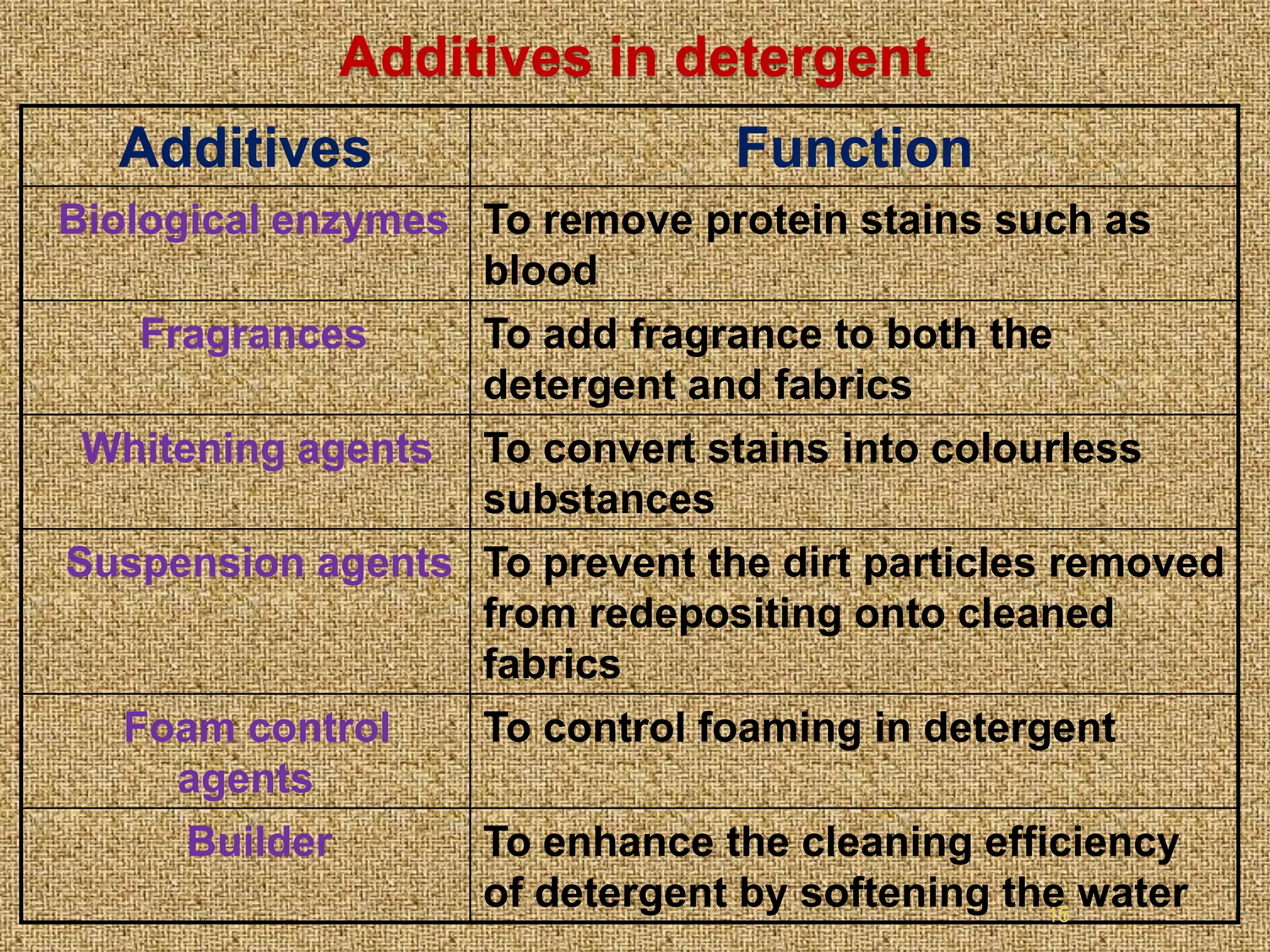 Additives in detergent

| Additives | Function |
|---|---|
| Biological enzymes | To remove protein stains such as blood |
| Fragrances | To add fragrance to both the detergent and fabrics |
| Whitening agents | To convert stains into colourless substances |
| Suspension agents | To prevent the dirt particles removed from redepositing onto cleaned fabrics |
| Foam control agents | To control foaming in detergent |
| Builder | To enhance the cleaning efficiency of detergent by softening the water |

15